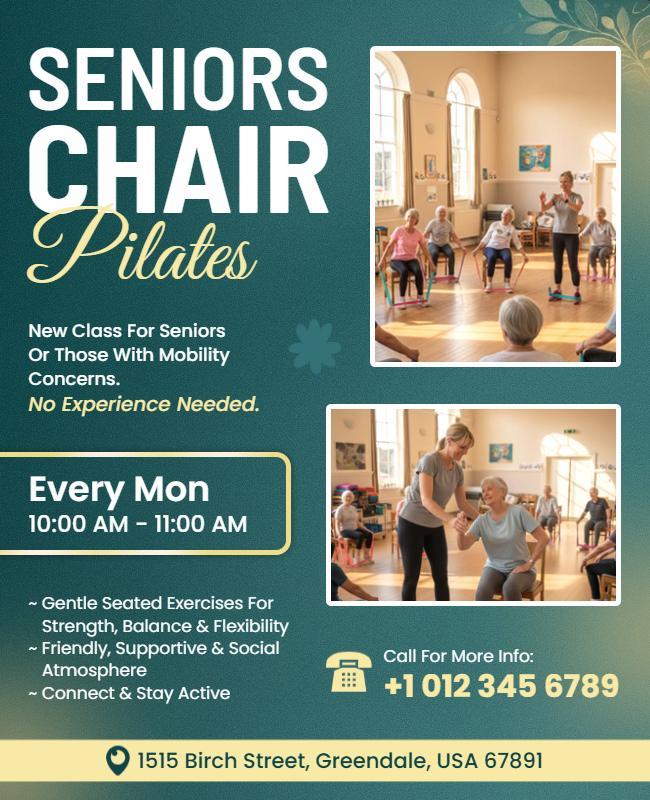 SENIORS CHAIR Pilates

New Class For Seniors Or Those With Mobility Concerns.
No Experience Needed.

Every Mon
10:00 AM - 11:00 AM

~ Gentle Seated Exercises For Strength, Balance & Flexibility
~ Friendly, Supportive & Social Atmosphere
~ Connect & Stay Active

Call For More Info:
+1 012 345 6789

1515 Birch Street, Greendale, USA 67891